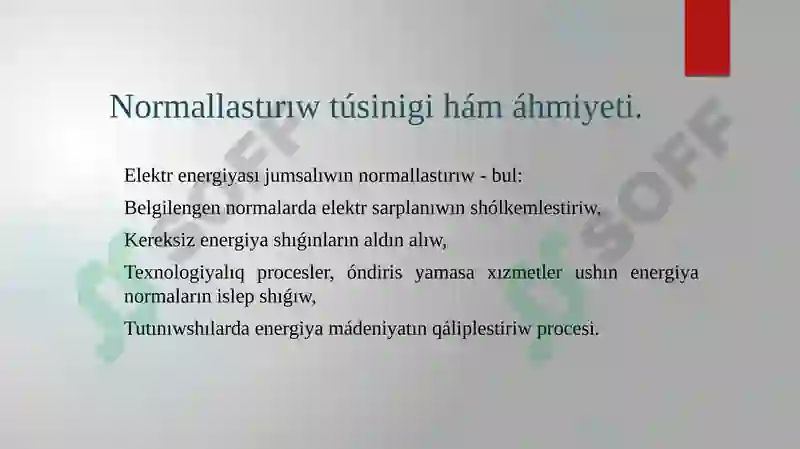 Normallastırıw túsinigi hám áhmiyeti.

Elektr energiyası jumsalıwın normallastırıw - bul:

Belgilengen normalarda elektr sarplanıwın shólkemlestiriw,

Kereksiz energiya shıǵınların aldın alıw,

Texnologiyalıq procesler, óndiris yamasa xızmetler ushın energiya normaların islep shıǵıw,

Tutınıwshılarda energiya mádeniyatın qáliplestiriw procesi.

SOFF

SOFF